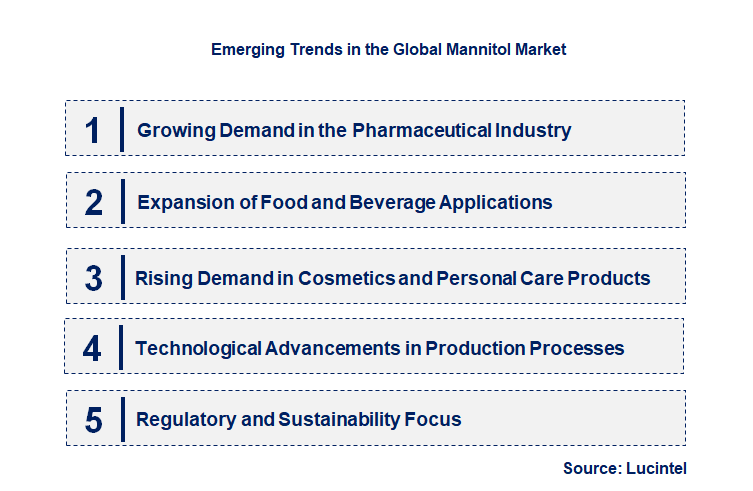 Emerging Trends in the Global Mannitol Market

1 Growing Demand in the Pharmaceutical Industry

2 Expansion of Food and Beverage Applications

3 Rising Demand in Cosmetics and Personal Care Products

4 Technological Advancements in Production Processes

5 Regulatory and Sustainability Focus

Source: Lucintel